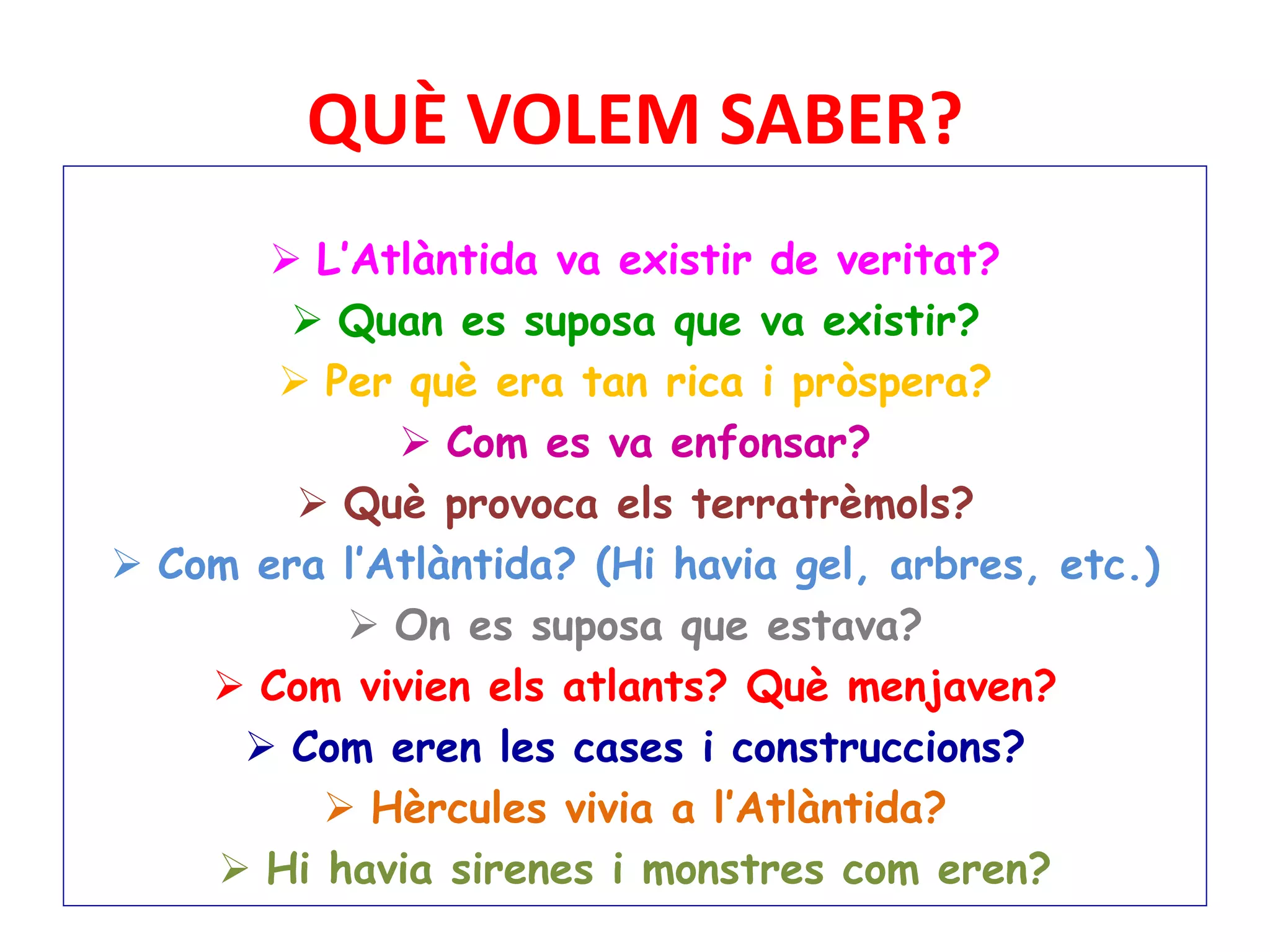 QUÈ VOLEM SABER?

➢ L'Atlàntida va existir de veritat?
➢ Quan es suposa que va existir?
➢ Per què era tan rica i pròspera?
➢ Com es va enfonsar?
➢ Què provoca els terratrèmols?
➢ Com era l'Atlàntida? (Hi havia gel, arbres, etc.)
➢ On es suposa que estava?
➢ Com vivien els atlants? Què menjaven?
➢ Com eren les cases i construccions?
➢ Hèrcules vivia a l'Atlàntida?
➢ Hi havia sirenes i monstres com eren?